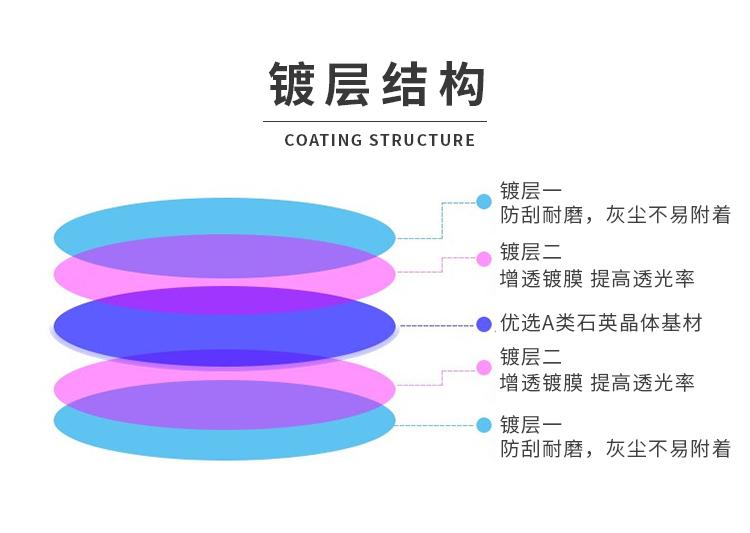 镀层结构

COATING STRUCTURE

镀层一
防刮耐磨，灰尘不易附着

镀层二
增透镀膜 提高透光率

优选A类石英晶体基材

镀层二
增透镀膜 提高透光率

镀层一
防刮耐磨，灰尘不易附着